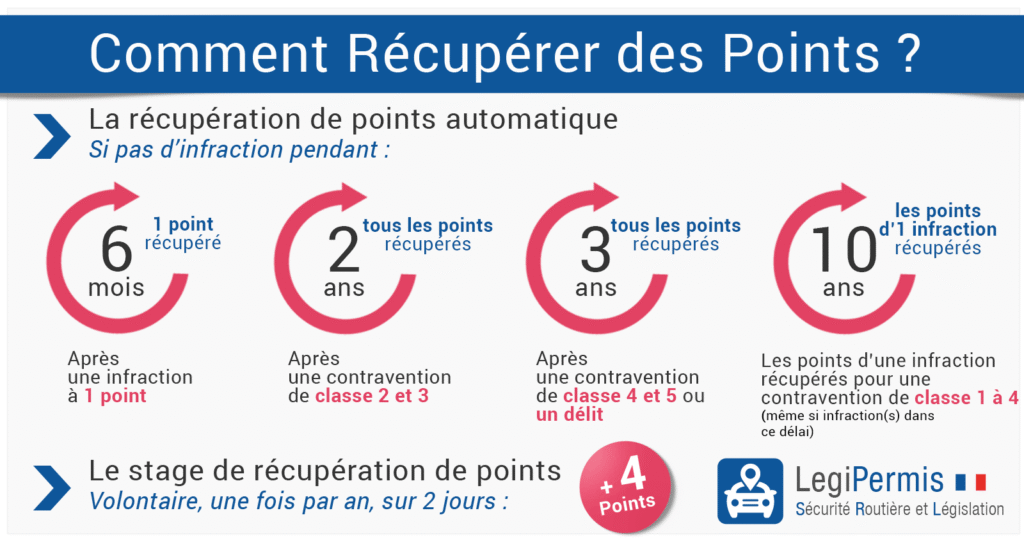 Comment Récupérer des Points ?

La récupération de points automatique
Si pas d'infraction pendant :

6 mois
1 point récupéré
Après une infraction à 1 point

2 ans
tous les points récupérés
Après une contravention de classe 2 et 3

3 ans
tous les points récupérés
Après une contravention de classe 4 et 5 ou un délit

10 ans
les points d'1 infraction récupérés
Les points d'une infraction récupérés pour une contravention de classe 1 à 4 (même si infraction(s) dans ce délai)

Le stage de récupération de points
Volontaire, une fois par an, sur 2 jours :

+ 4 Points

LegiPermis
Sécurité Routière et Législation